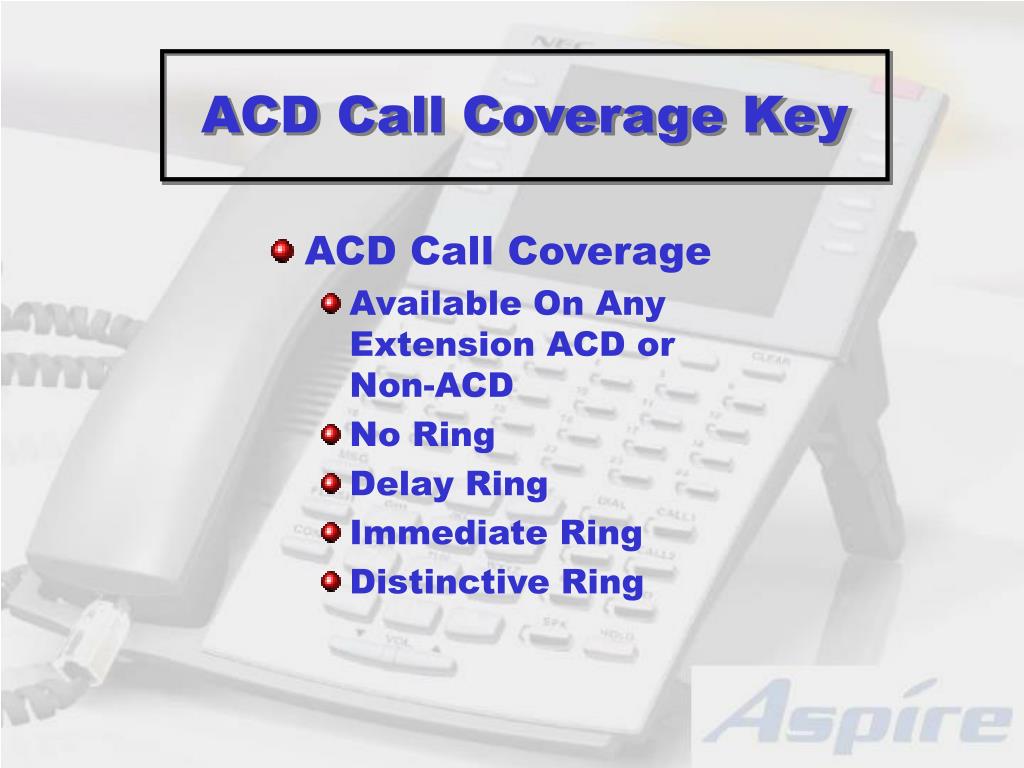 ACD Call Coverage Key

ACD Call Coverage

Available On Any Extension ACD or Non-ACD

No Ring

Delay Ring

Immediate Ring

Distinctive Ring

Aspire